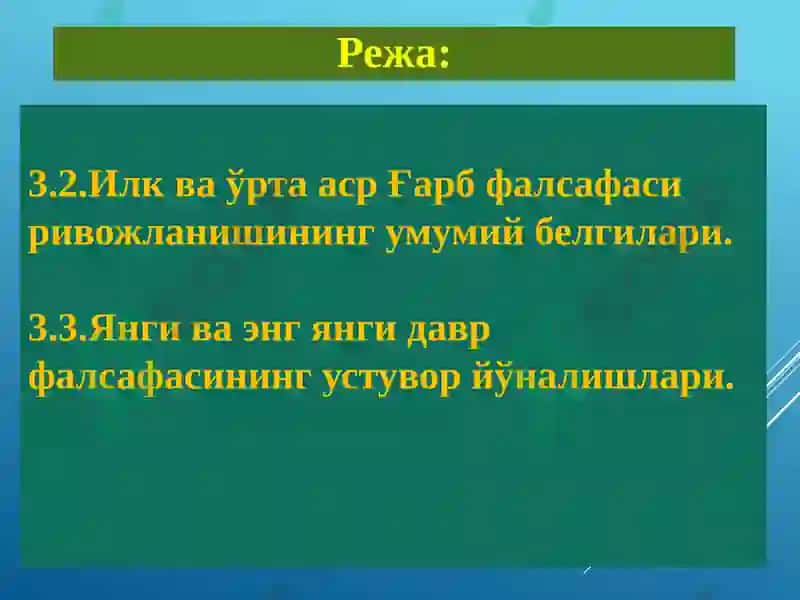 Режа:

3.2.Илк ва ўрта аср Ғарб фалсафаси ривожланишининг умумий белгилари.

3.3.Янги ва энг янги давр фалсафасининг устувор йўналишлари.